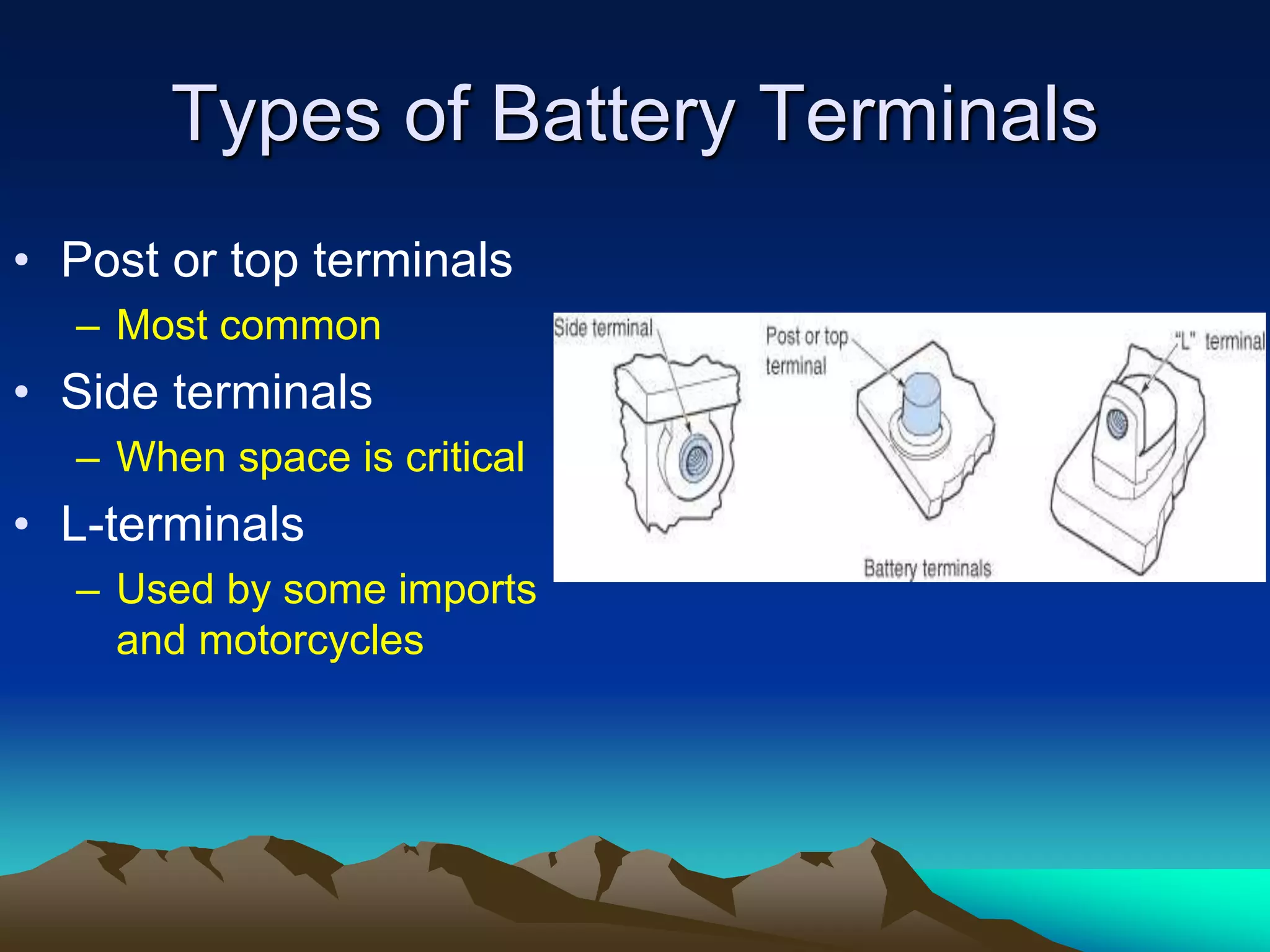 Types of Battery Terminals

• Post or top terminals
– Most common
• Side terminals
– When space is critical
• L-terminals
– Used by some imports and motorcycles

Side terminal
Post or top terminal
"L" terminal
Battery terminals